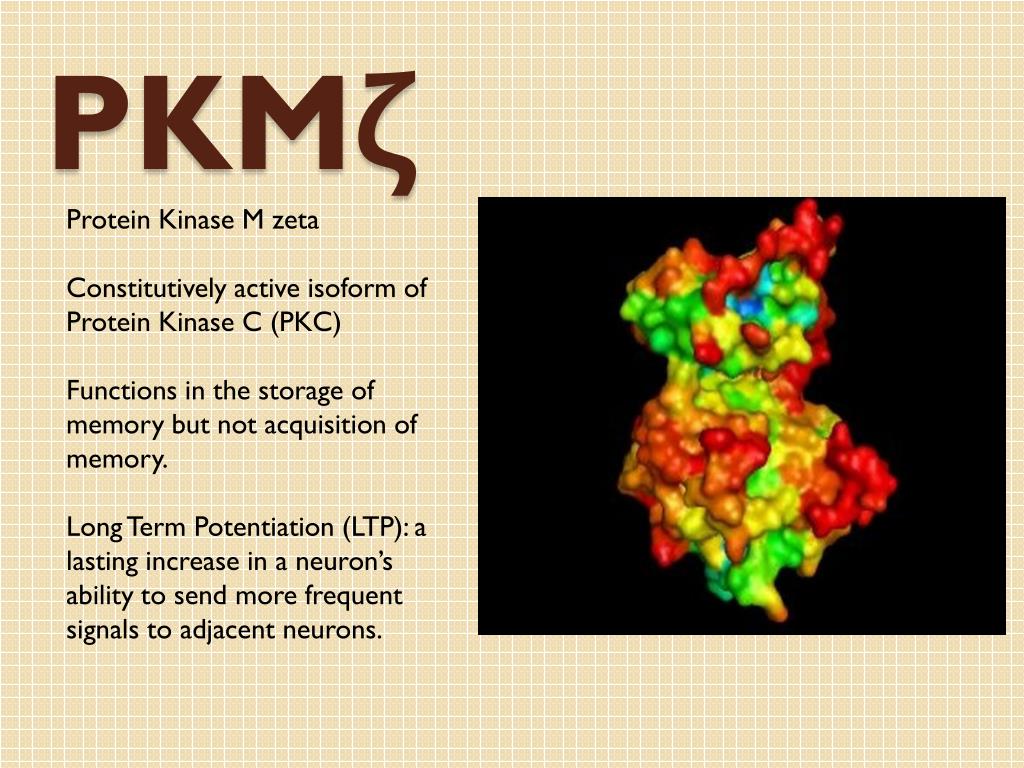 PKMζ

Protein Kinase M zeta

Constitutively active isoform of Protein Kinase C (PKC)

Functions in the storage of memory but not acquisition of memory.

Long Term Potentiation (LTP): a lasting increase in a neuron's ability to send more frequent signals to adjacent neurons.